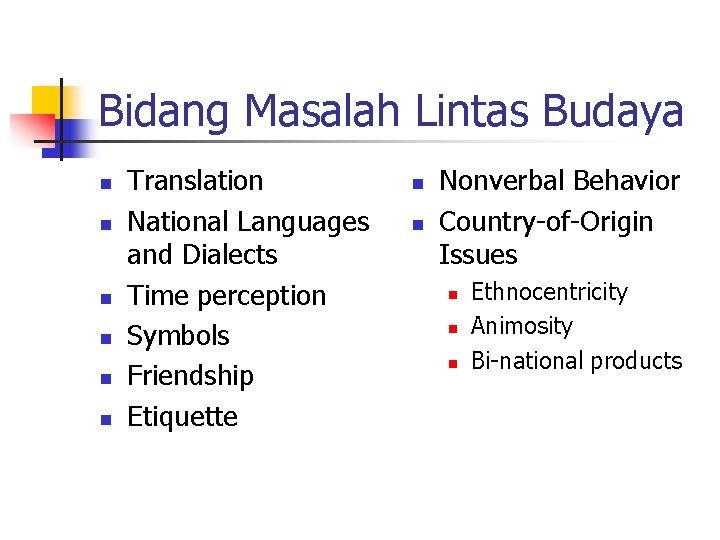 Bidang Masalah Lintas Budaya

- Translation
- National Languages and Dialects
- Time perception
- Symbols
- Friendship
- Etiquette

- Nonverbal Behavior
- Country-of-Origin Issues
  - Ethnocentricity
  - Animosity
  - Bi-national products